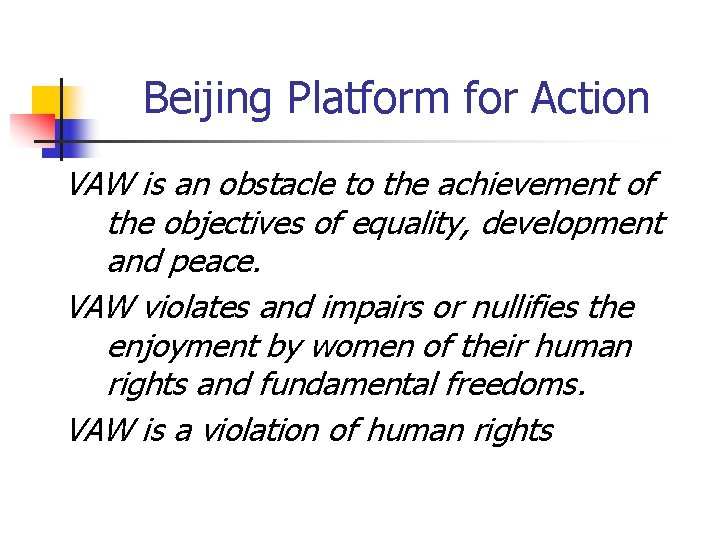 Beijing Platform for Action

VAW is an obstacle to the achievement of the objectives of equality, development and peace.

VAW violates and impairs or nullifies the enjoyment by women of their human rights and fundamental freedoms.

VAW is a violation of human rights